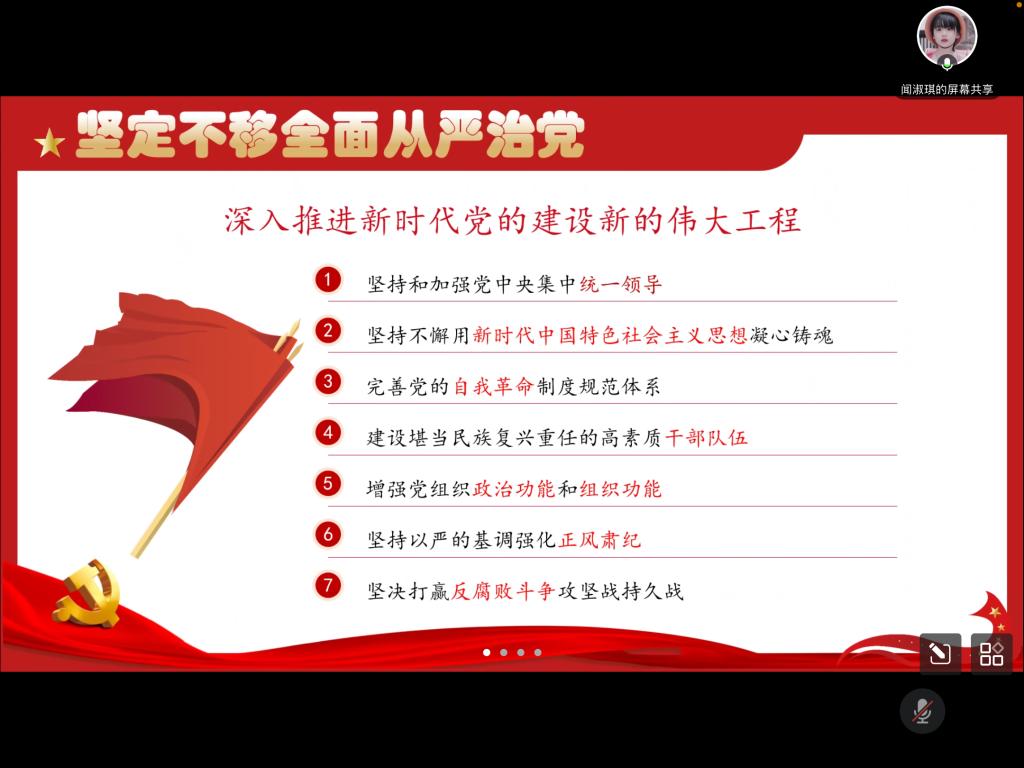 闻淑琪的屏幕共享

坚定不移全面从严治党

深入推进新时代党的建设新的伟大工程

1 坚持和加强党中央集中统一领导

2 坚持不懈用新时代中国特色社会主义思想凝心铸魂

3 完善党的自我革命制度规范体系

4 建设堪当民族复兴重任的高素质干部队伍

5 增强党组织政治功能和组织功能

6 坚持以严的基调强化正风肃纪

7 坚决打赢反腐败斗争攻坚战持久战